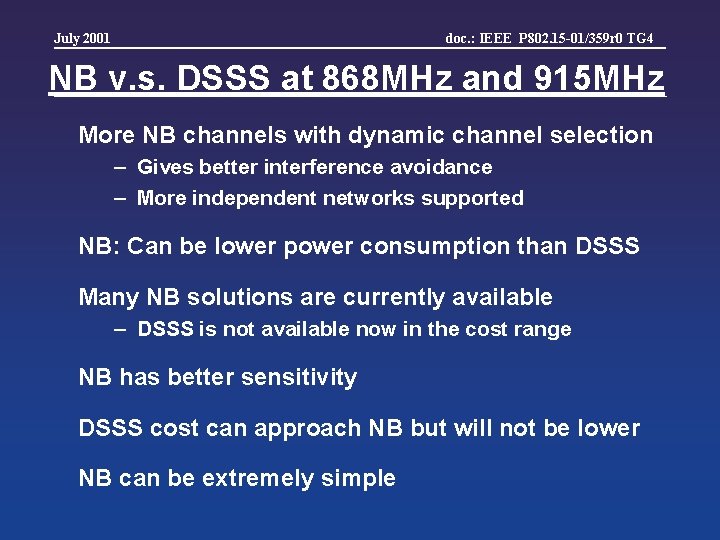 July 2001

doc.: IEEE P802.15-01/359r0 TG4

NB v.s. DSSS at 868MHz and 915MHz

More NB channels with dynamic channel selection
– Gives better interference avoidance
– More independent networks supported

NB: Can be lower power consumption than DSSS

Many NB solutions are currently available
– DSSS is not available now in the cost range

NB has better sensitivity

DSSS cost can approach NB but will not be lower

NB can be extremely simple